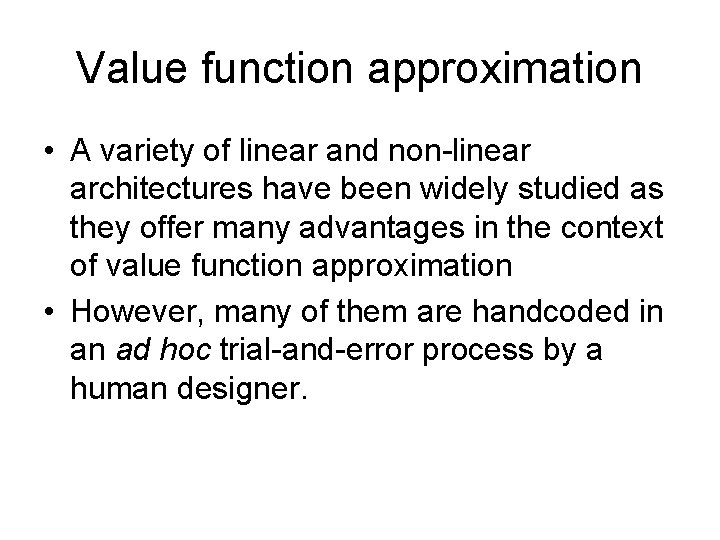 Value function approximation

• A variety of linear and non-linear architectures have been widely studied as they offer many advantages in the context of value function approximation
• However, many of them are handcoded in an ad hoc trial-and-error process by a human designer.